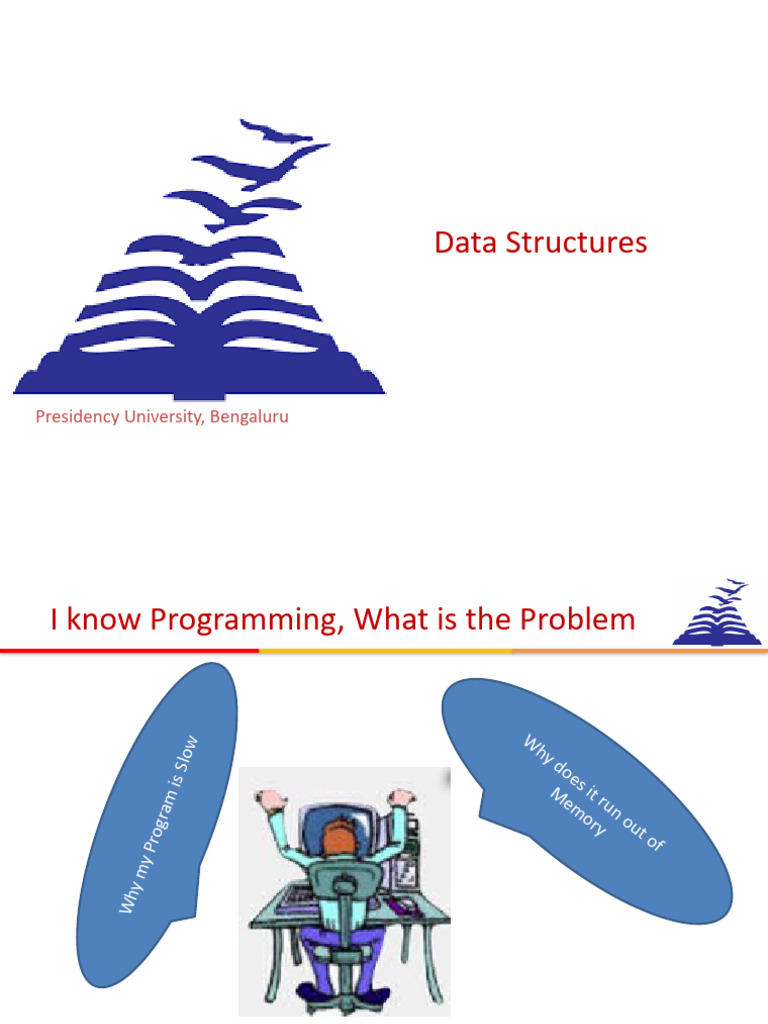 Data Structures

Presidency University, Bengaluru

I know Programming, What is the Problem

Why my Program is Slow

Why does it run out of Memory